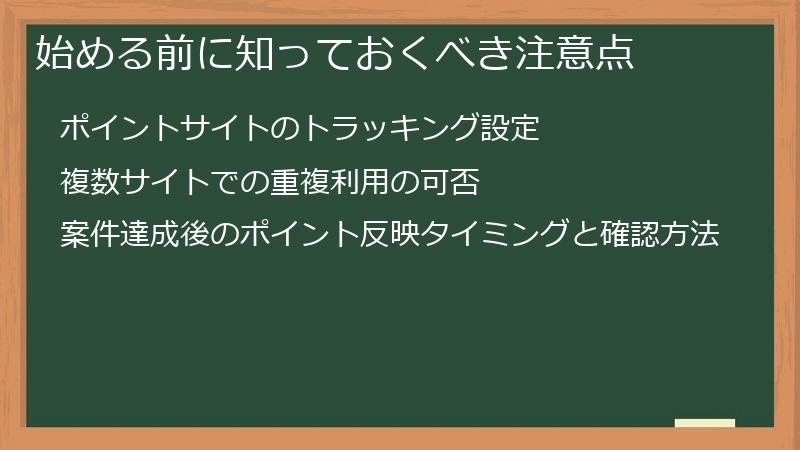 始める前に知っておくべき注意点

ポイントサイトのトラッキング設定

複数サイトでの重複利用の可否

案件達成後のポイント反映タイミングと確認方法